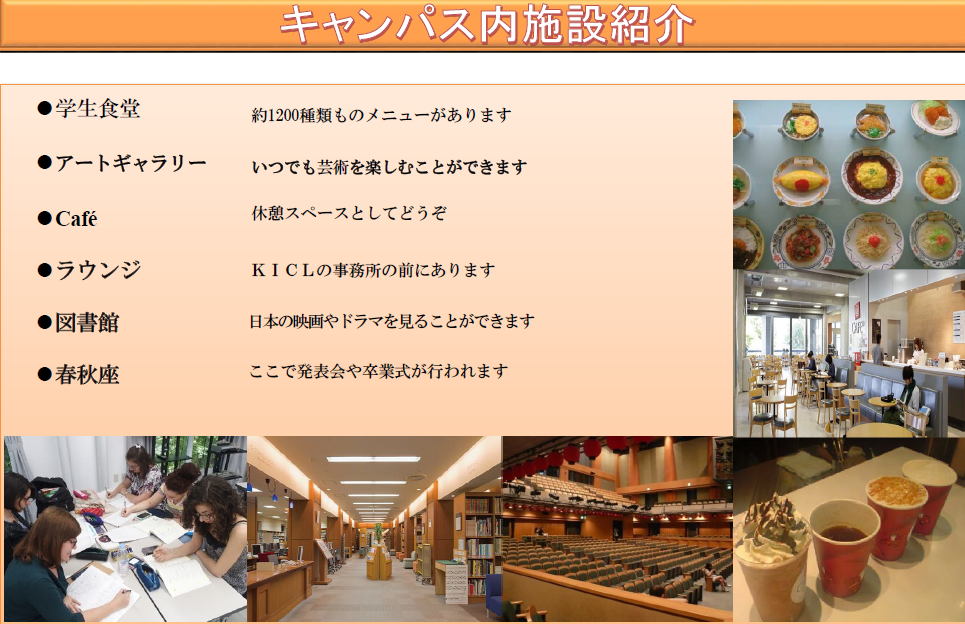 キャンパス内施設紹介

●学生食堂　約1200種類ものメニューがあります

●アートギャラリー　いつでも芸術を楽しむことができます

●Café　休憩スペースとしてどうぞ

●ラウンジ　ＫＩＣＬの事務所の前にあります

●図書館　日本の映画やドラマを見ることができます

●春秋座　ここで発表会や卒業式が行われます